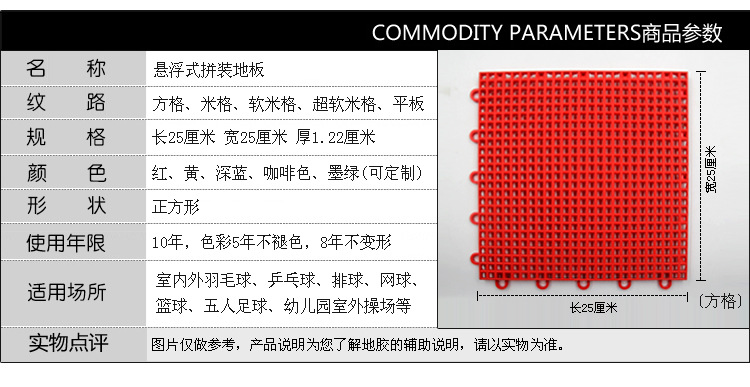 COMMODITY PARAMETERS商品参数

| 名　称 | 悬浮式拼装地板 |
|---|---|
| 纹　路 | 方格、米格、软米格、超软米格、平板 |
| 规　格 | 长25厘米 宽25厘米 厚1.22厘米 |
| 颜　色 | 红、黄、深蓝、咖啡色、墨绿(可定制) |
| 形　状 | 正方形 |
| 使用年限 | 10年，色彩5年不褪色，8年不变形 |
| 适用场所 | 室内外羽毛球、乒乓球、排球、网球、篮球、五人足球、幼儿园室外操场等 |
| 实物点评 | 图片仅做参考，产品说明为您了解地胶的辅助说明，请以实物为准。 |

宽25厘米
长25厘米
（方格）